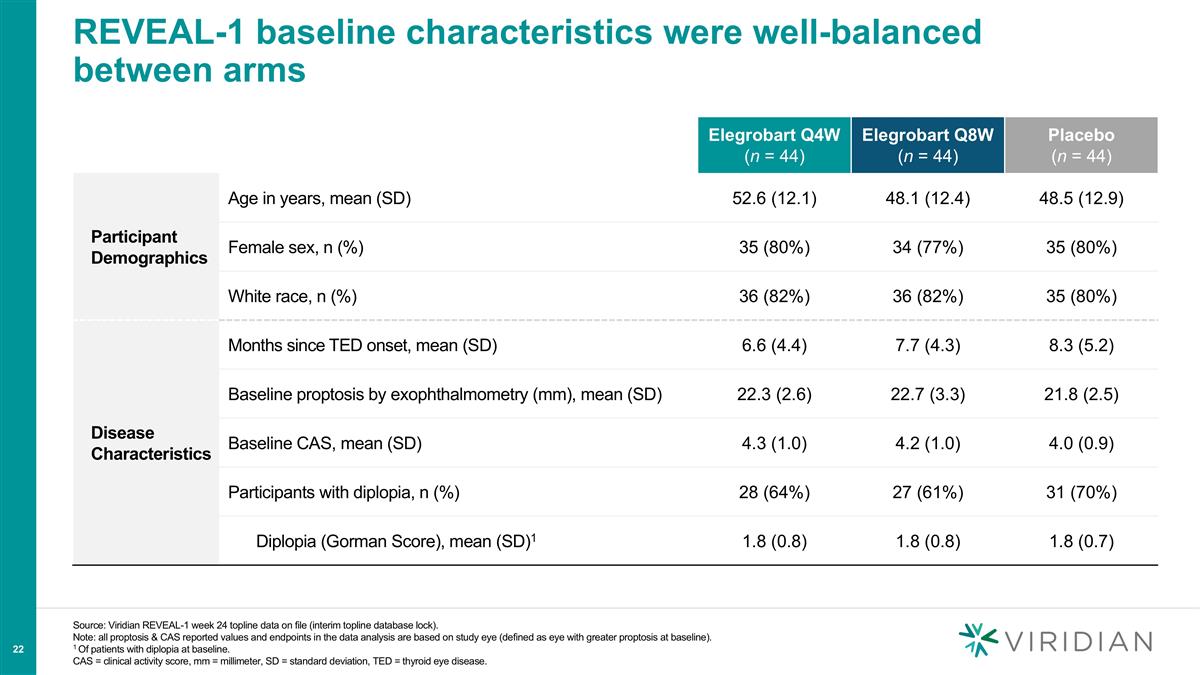 REVEAL-1 baseline characteristics were well-balanced between arms

| | | Elegrobart Q4W ($n$ = 44) | Elegrobart Q8W ($n$ = 44) | Placebo ($n$ = 44) |
|---|---|---|---|---|
| Participant Demographics | Age in years, mean (SD) | 52.6 (12.1) | 48.1 (12.4) | 48.5 (12.9) |
| | Female sex, n (%) | 35 (80%) | 34 (77%) | 35 (80%) |
| | White race, n (%) | 36 (82%) | 36 (82%) | 35 (80%) |
| Disease Characteristics | Months since TED onset, mean (SD) | 6.6 (4.4) | 7.7 (4.3) | 8.3 (5.2) |
| | Baseline proptosis by exophthalmometry (mm), mean (SD) | 22.3 (2.6) | 22.7 (3.3) | 21.8 (2.5) |
| | Baseline CAS, mean (SD) | 4.3 (1.0) | 4.2 (1.0) | 4.0 (0.9) |
| | Participants with diplopia, n (%) | 28 (64%) | 27 (61%) | 31 (70%) |
| | Diplopia (Gorman Score), mean (SD)$^1$ | 1.8 (0.8) | 1.8 (0.8) | 1.8 (0.7) |

Source: Viridian REVEAL-1 week 24 topline data on file (interim topline database lock).
Note: all proptosis & CAS reported values and endpoints in the data analysis are based on study eye (defined as eye with greater proptosis at baseline).
$^1$ Of patients with diplopia at baseline.
CAS = clinical activity score, mm = millimeter, SD = standard deviation, TED = thyroid eye disease.

22

VIRIDIAN